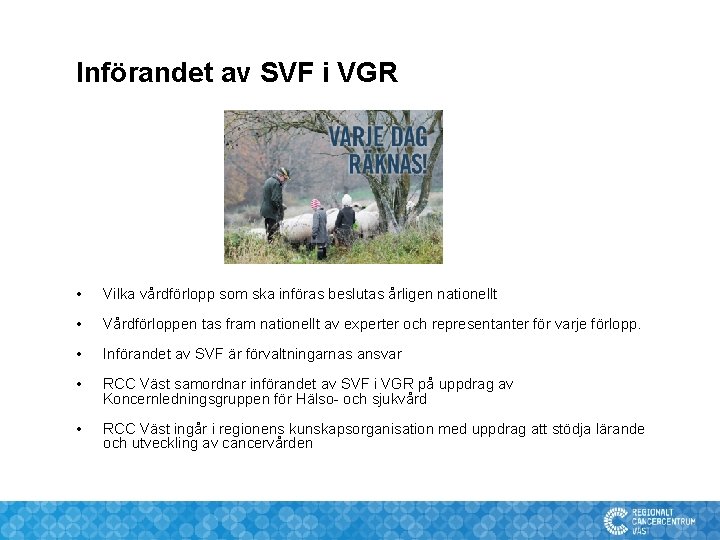 Införandet av SVF i VGR

VARJE DAG RÄKNAS!

• Vilka vårdförlopp som ska införas beslutas årligen nationellt

• Vårdförloppen tas fram nationellt av experter och representanter för varje förlopp.

• Införandet av SVF är förvaltningarnas ansvar

• RCC Väst samordnar införandet av SVF i VGR på uppdrag av Koncernledningsgruppen för Hälso- och sjukvård

• RCC Väst ingår i regionens kunskapsorganisation med uppdrag att stödja lärande och utveckling av cancervården

REGIONALT CANCERCENTRUM VÄST